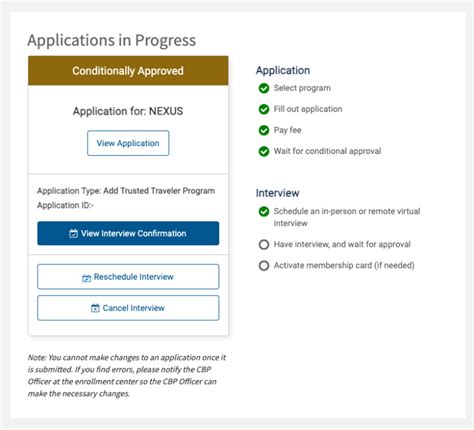 Applications in Progress

Conditionally Approved

Application for: NEXUS

View Application

Application Type: Add Trusted Traveler Program
Application ID:-

View Interview Confirmation

Reschedule Interview

Cancel Interview

Note: You cannot make changes to an application once it is submitted. If you find errors, please notify the CBP Officer at the enrollment center so the CBP Officer can make the necessary changes.

Application

Select program

Fill out application

Pay fee

Wait for conditional approval

Interview

Schedule an in-person or remote virtual interview

Have interview, and wait for approval

Activate membership card (if needed)